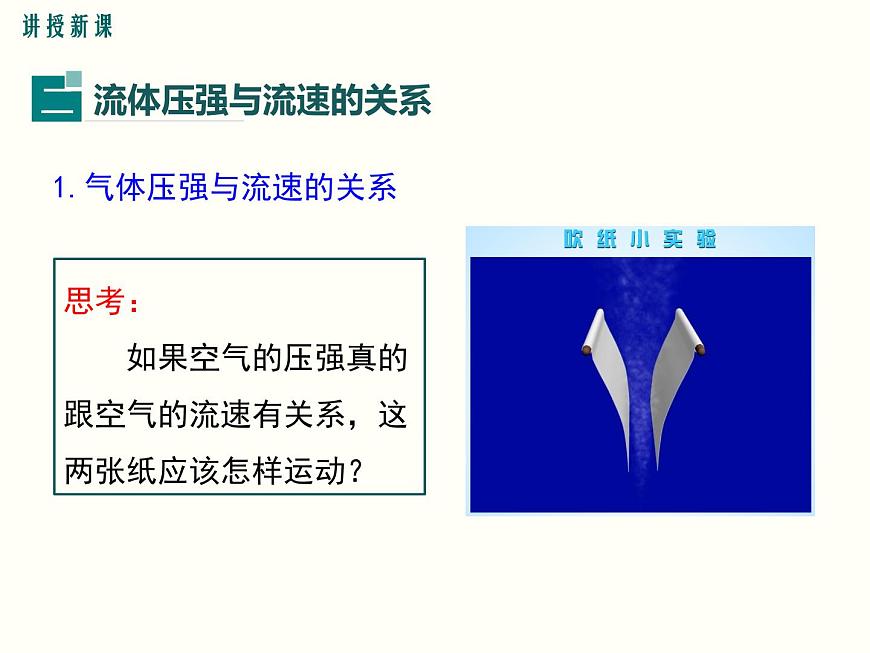 讲授新课

二 流体压强与流速的关系

1. 气体压强与流速的关系

思考：

如果空气的压强真的跟空气的流速有关系，这两张纸应该怎样运动？

吹纸小实验